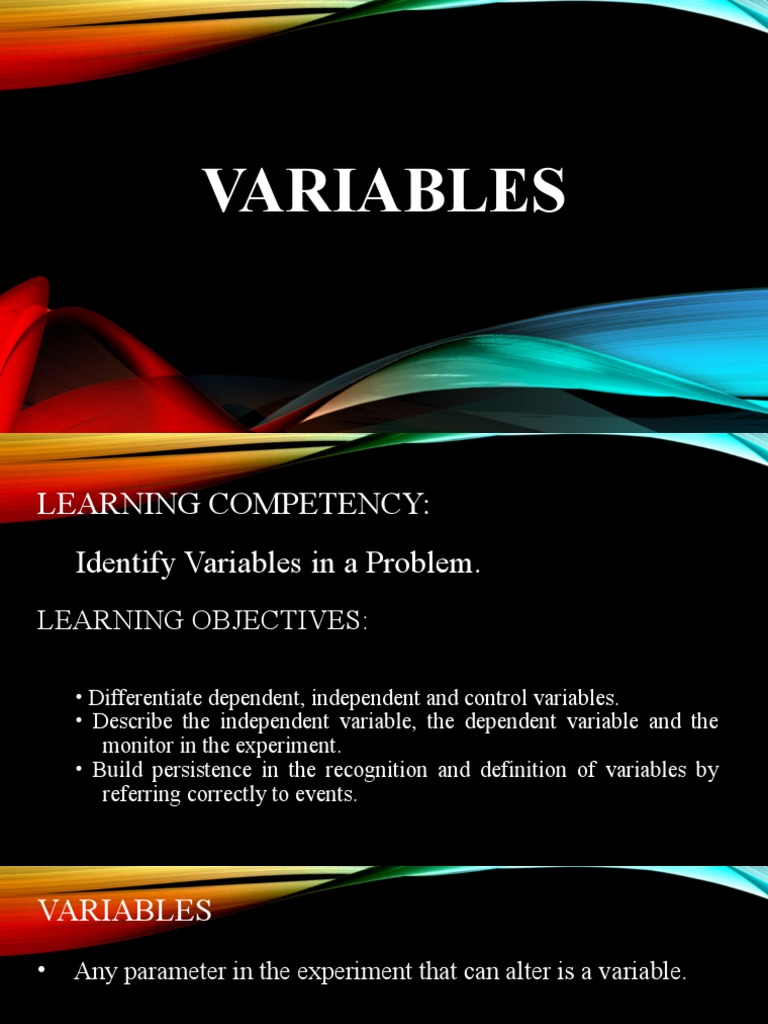 VARIABLES

LEARNING COMPETENCY:

Identify Variables in a Problem.

LEARNING OBJECTIVES:

• Differentiate dependent, independent and control variables.
• Describe the independent variable, the dependent variable and the monitor in the experiment.
• Build persistence in the recognition and definition of variables by referring correctly to events.

VARIABLES

• Any parameter in the experiment that can alter is a variable.